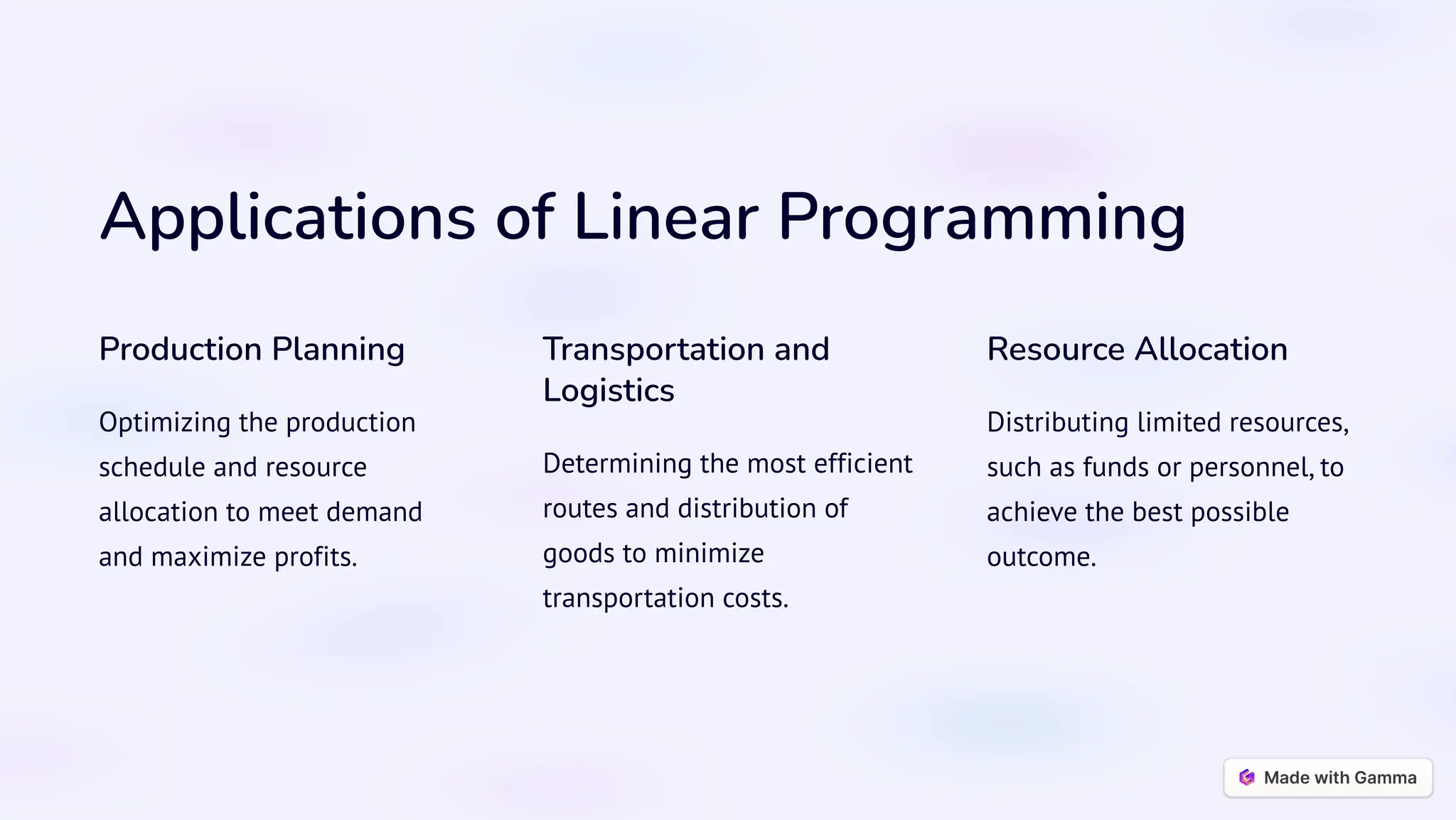 Applications of Linear Programming

Production Planning

Optimizing the production schedule and resource allocation to meet demand and maximize profits.

Transportation and Logistics

Determining the most efficient routes and distribution of goods to minimize transportation costs.

Resource Allocation

Distributing limited resources, such as funds or personnel, to achieve the best possible outcome.

Made with Gamma